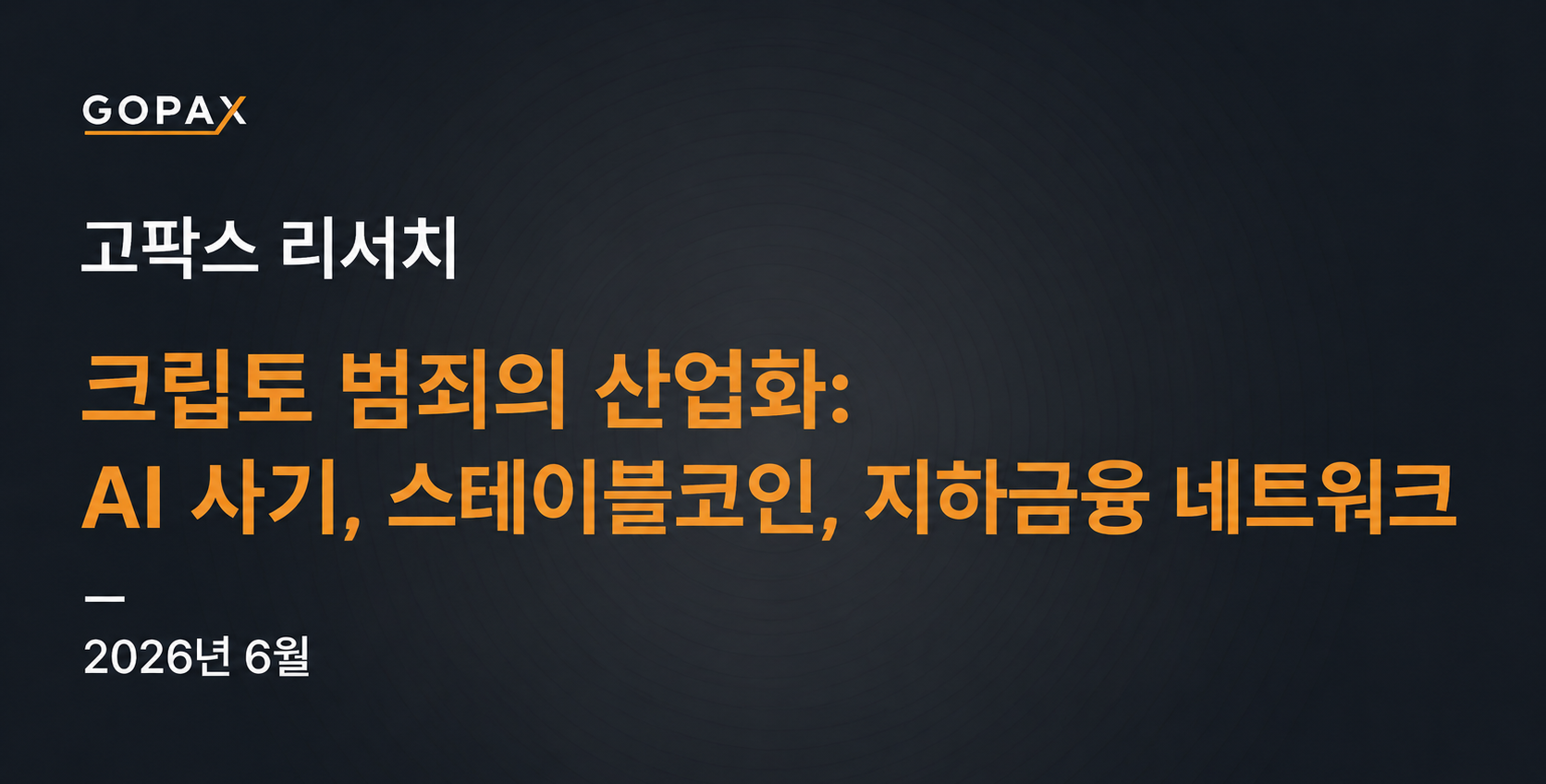 GOPAX

고팍스 리서치

크립토 범죄의 산업화:
AI 사기, 스테이블코인, 지하금융 네트워크

—

2026년 6월